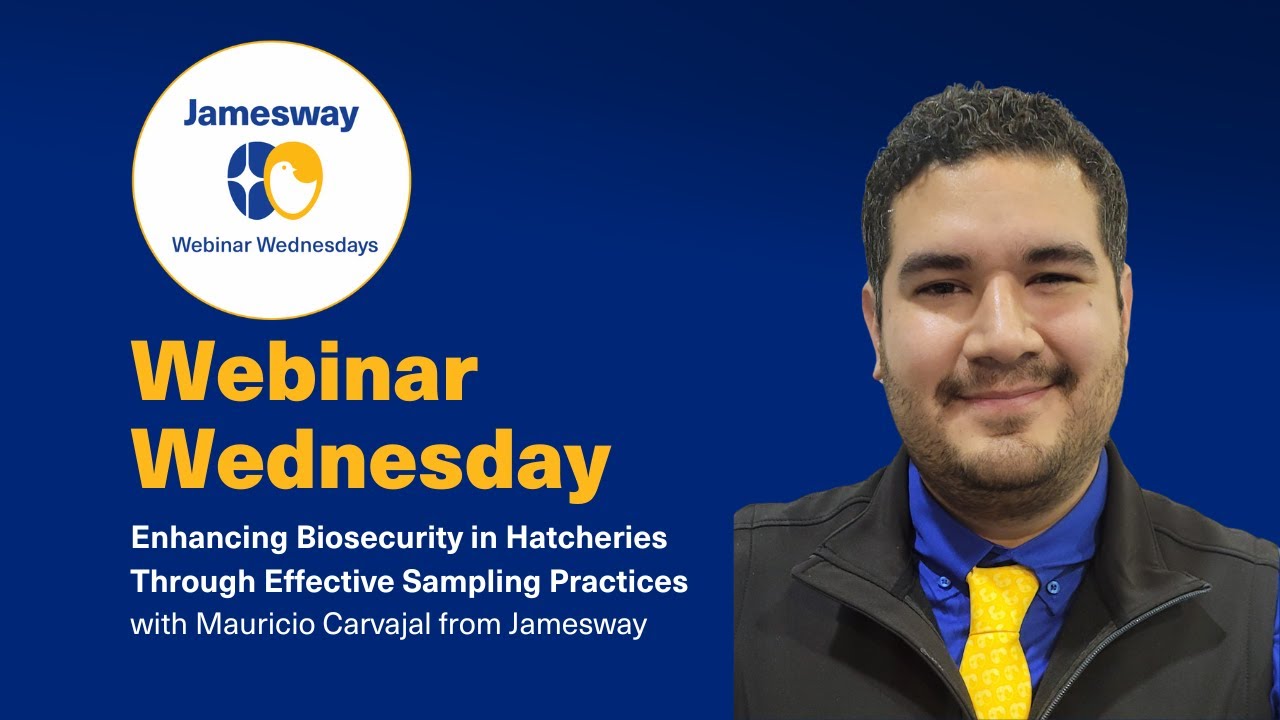 Jamesway
Webinar Wednesdays

Webinar Wednesday

Enhancing Biosecurity in Hatcheries Through Effective Sampling Practices
with Mauricio Carvajal from Jamesway